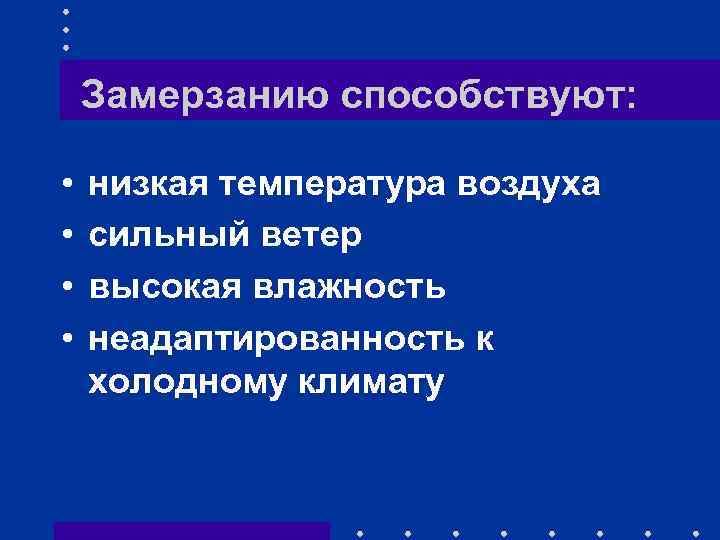 Замерзанию способствуют:

• низкая температура воздуха
• сильный ветер
• высокая влажность
• неадаптированность к холодному климату